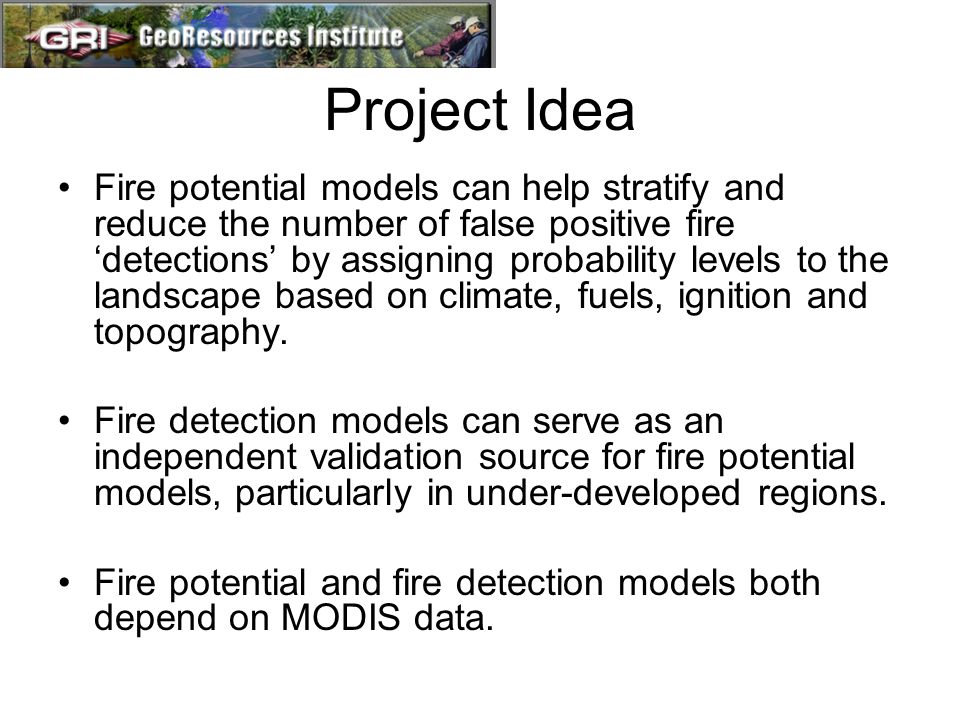 GRI GeoResources Institute

Project Idea

• Fire potential models can help stratify and reduce the number of false positive fire ‘detections’ by assigning probability levels to the landscape based on climate, fuels, ignition and topography.

• Fire detection models can serve as an independent validation source for fire potential models, particularly in under-developed regions.

• Fire potential and fire detection models both depend on MODIS data.